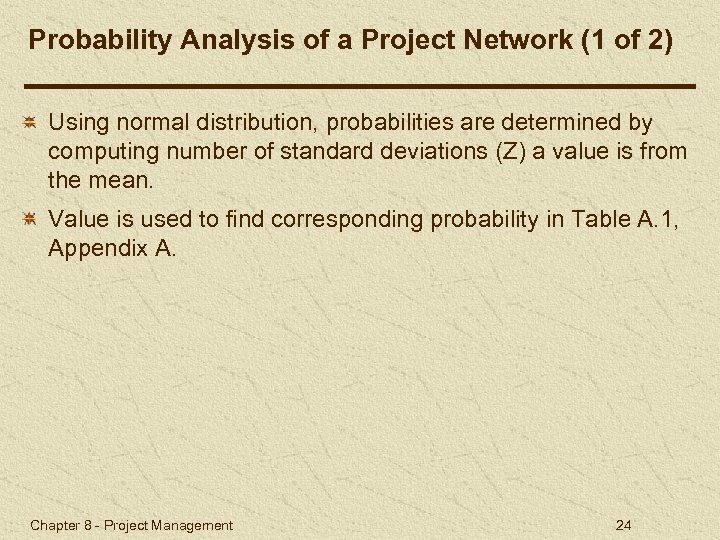 Probability Analysis of a Project Network (1 of 2)

Using normal distribution, probabilities are determined by computing number of standard deviations (Z) a value is from the mean.

Value is used to find corresponding probability in Table A.1, Appendix A.

Chapter 8 - Project Management

24